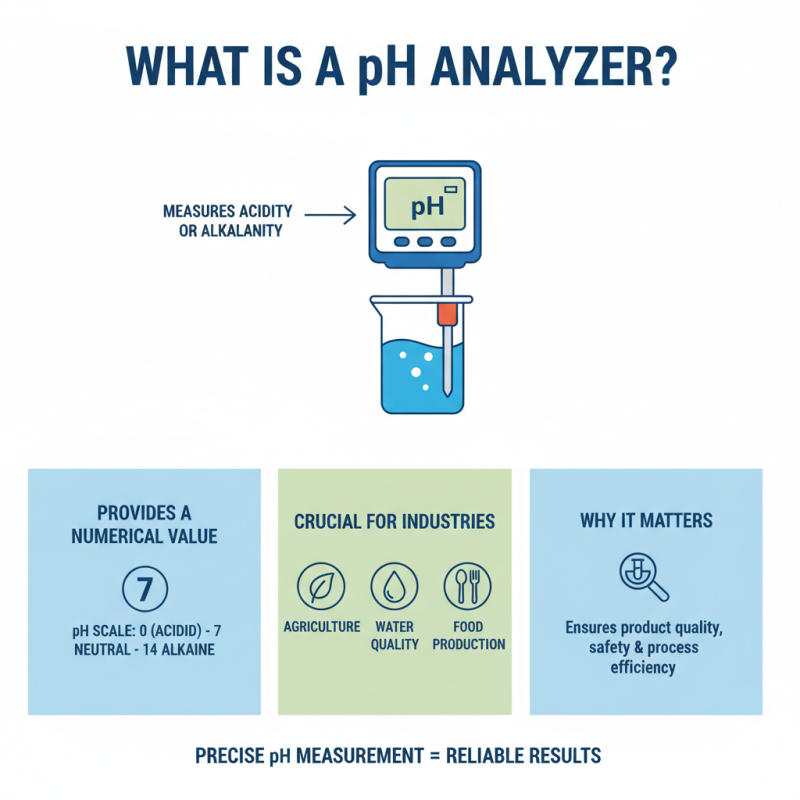 WHAT IS A pH ANALYZER?

MEASURES ACIDITY OR ALKALANITY

pH

PROVIDES A NUMERICAL VALUE

7

pH SCALE: 0 (ACIDID) - 7 NEUTRAL - 14 ALKAINE

CRUCIAL FOR INDUSTRIES

AGRICULTURE

WATER QUALITY

FOOD PRODUCTION

WHY IT MATTERS

Ensures product quality, safety & process efficiency

PRECISE pH MEASUREMENT = RELIABLE RESULTS